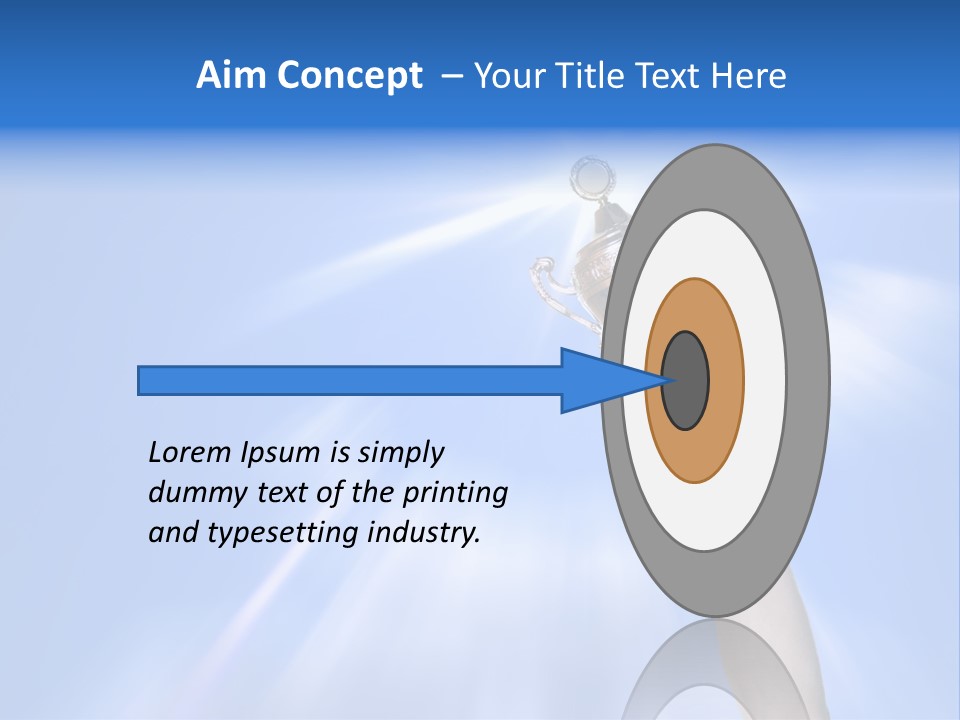 Aim Concept – Your Title Text Here

Lorem Ipsum is simply dummy text of the printing and typesetting industry.